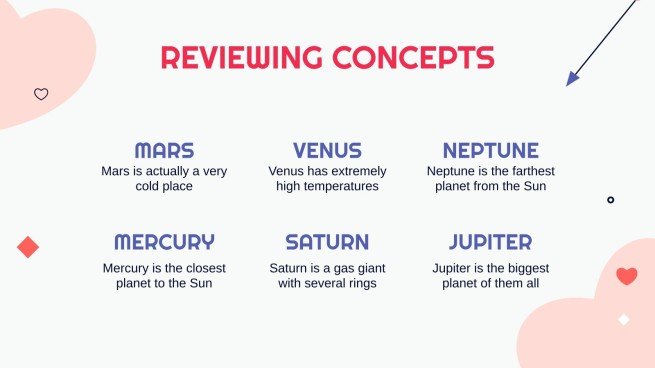 REVIEWING CONCEPTS

MARS
Mars is actually a very cold place

VENUS
Venus has extremely high temperatures

NEPTUNE
Neptune is the farthest planet from the Sun

MERCURY
Mercury is the closest planet to the Sun

SATURN
Saturn is a gas giant with several rings

JUPITER
Jupiter is the biggest planet of them all